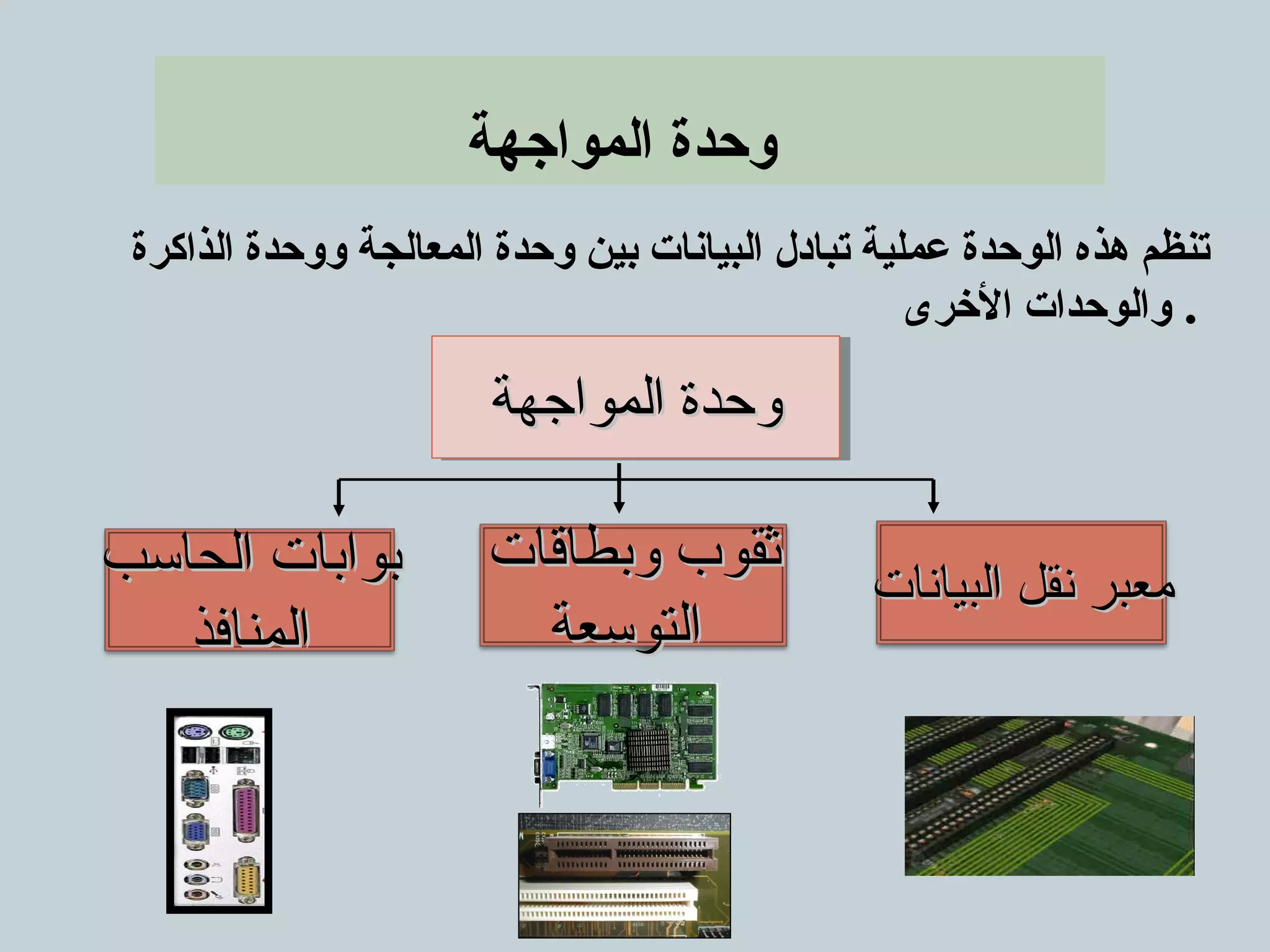 وحدة المواجهة

تنظم هذه الوحدة عملية تبادل البيانات بين وحدة المعالجة ووحدة الذاكرة والوحدات الأخرى .

وحدة المواجهة

معبر نقل البيانات

ثقوب وبطاقات التوسعة

بوابات الحاسب المنافذ